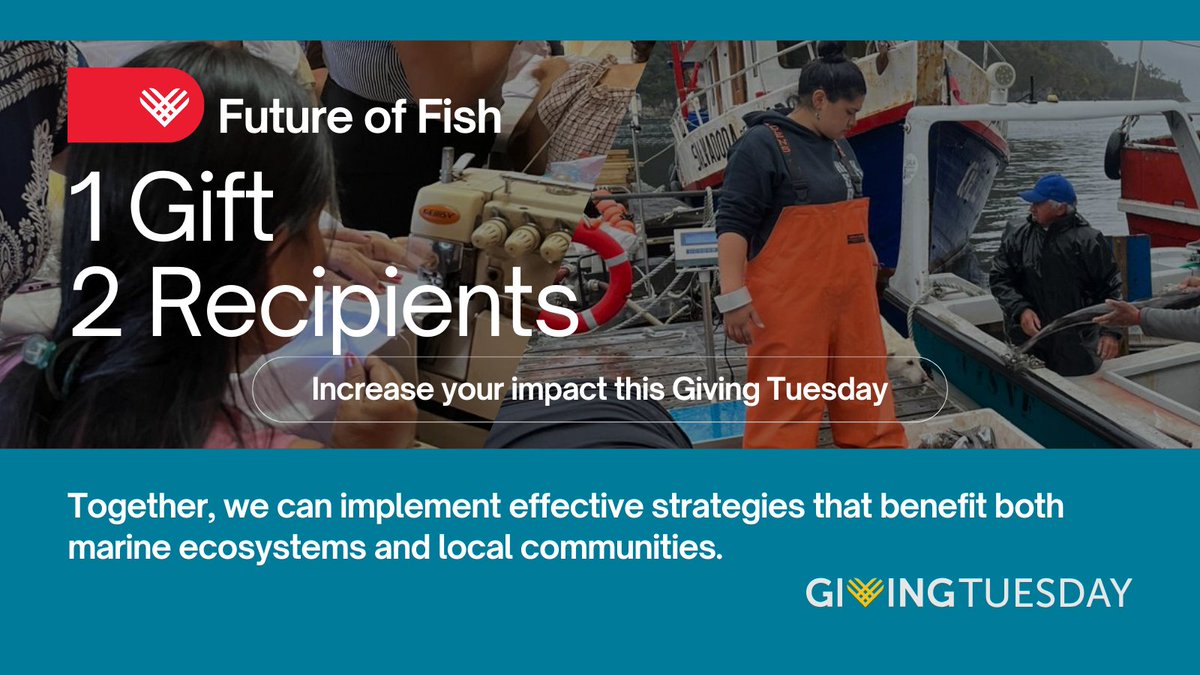 Future of Fish

1 Gift
2 Recipients

Increase your impact this Giving Tuesday

Together, we can implement effective strategies that benefit both marine ecosystems and local communities.

GIVINGTUESDAY